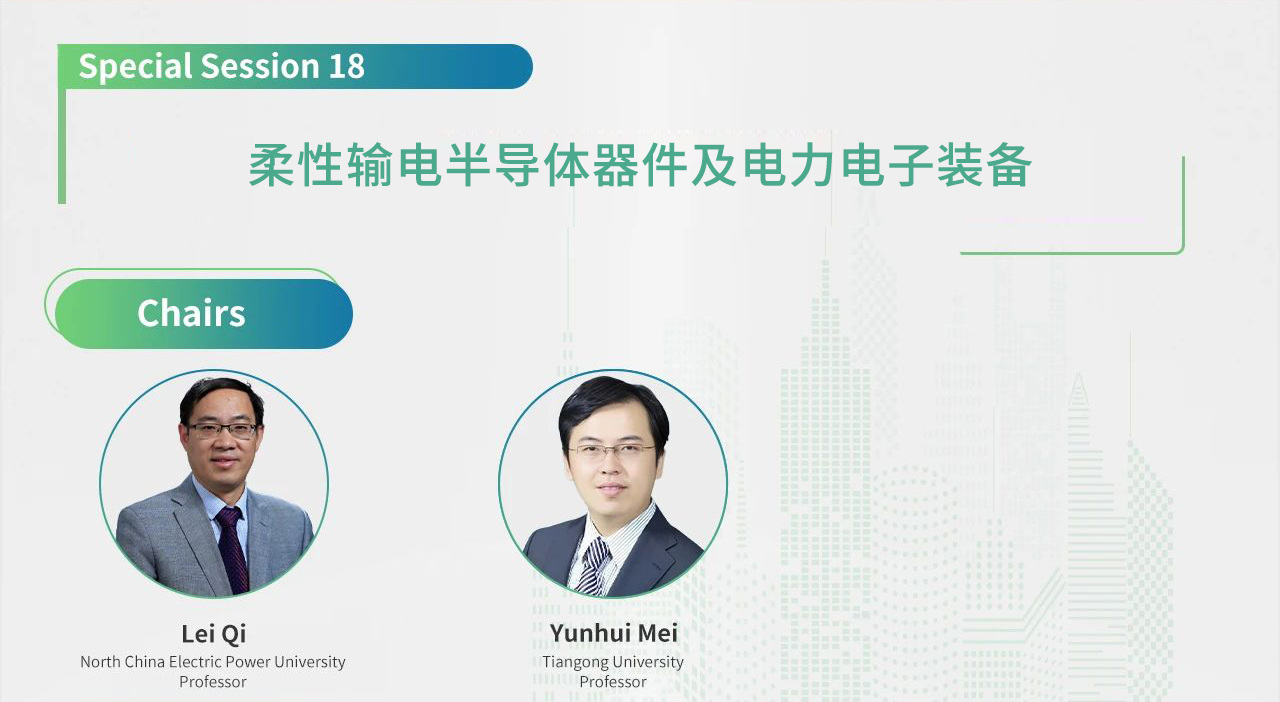 Special Session 18

柔性输电半导体器件及电力电子装备

Chairs

Lei Qi
North China Electric Power University
Professor

Yunhui Mei
Tiangong University
Professor